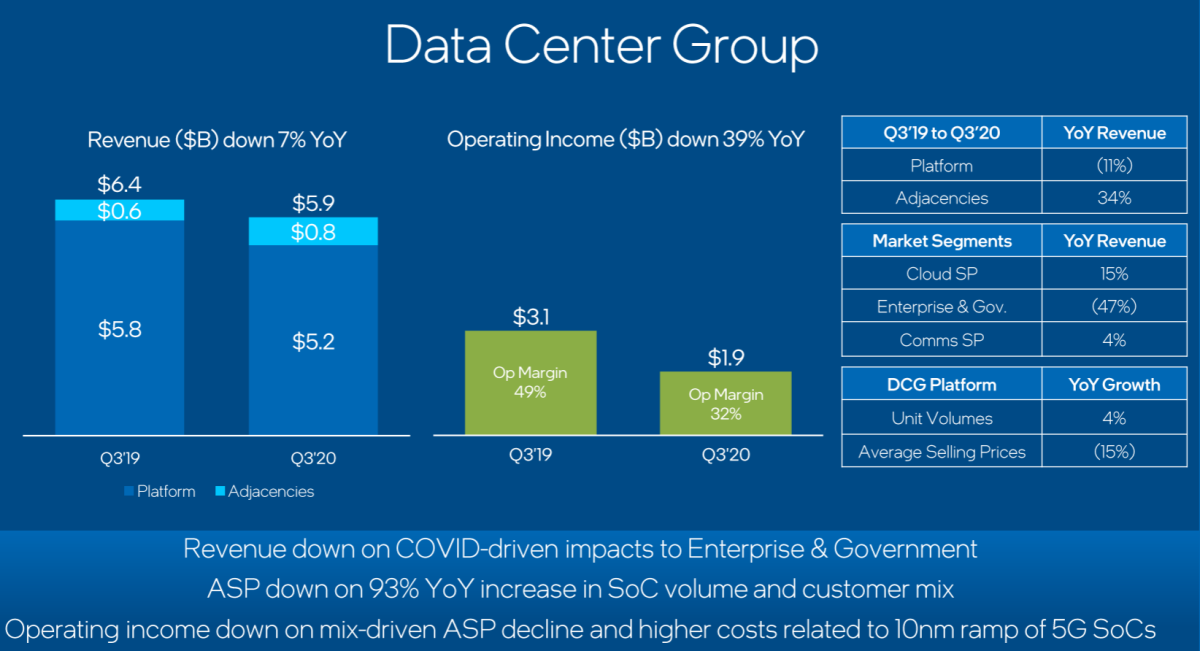 Data Center Group

Revenue ($B) down 7% YoY

$6.4
$0.6
$5.8

$5.9
$0.8
$5.2

Q3'19
Q3'20

Platform Adjacencies

Operating Income ($B) down 39% YoY

$3.1
Op Margin 49%

$1.9
Op Margin 32%

Q3'19
Q3'20

| Q3'19 to Q3'20 | YoY Revenue |
|---|---|
| Platform | (11%) |
| Adjacencies | 34% |

| Market Segments | YoY Revenue |
|---|---|
| Cloud SP | 15% |
| Enterprise & Gov. | (47%) |
| Comms SP | 4% |

| DCG Platform | YoY Growth |
|---|---|
| Unit Volumes | 4% |
| Average Selling Prices | (15%) |

Revenue down on COVID-driven impacts to Enterprise & Government
ASP down on 93% YoY increase in SoC volume and customer mix
Operating income down on mix-driven ASP decline and higher costs related to 10nm ramp of 5G SoCs